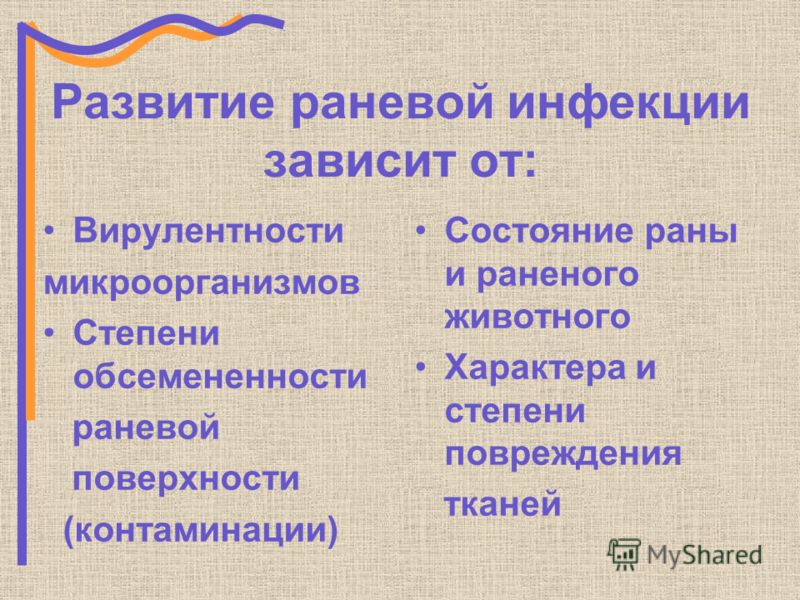 Развитие раневой инфекции зависит от:

• Вирулентности микроорганизмов
• Степени обсемененности раневой поверхности (контаминации)

• Состояние раны и раненого животного
• Характера и степени повреждения тканей

MyShared